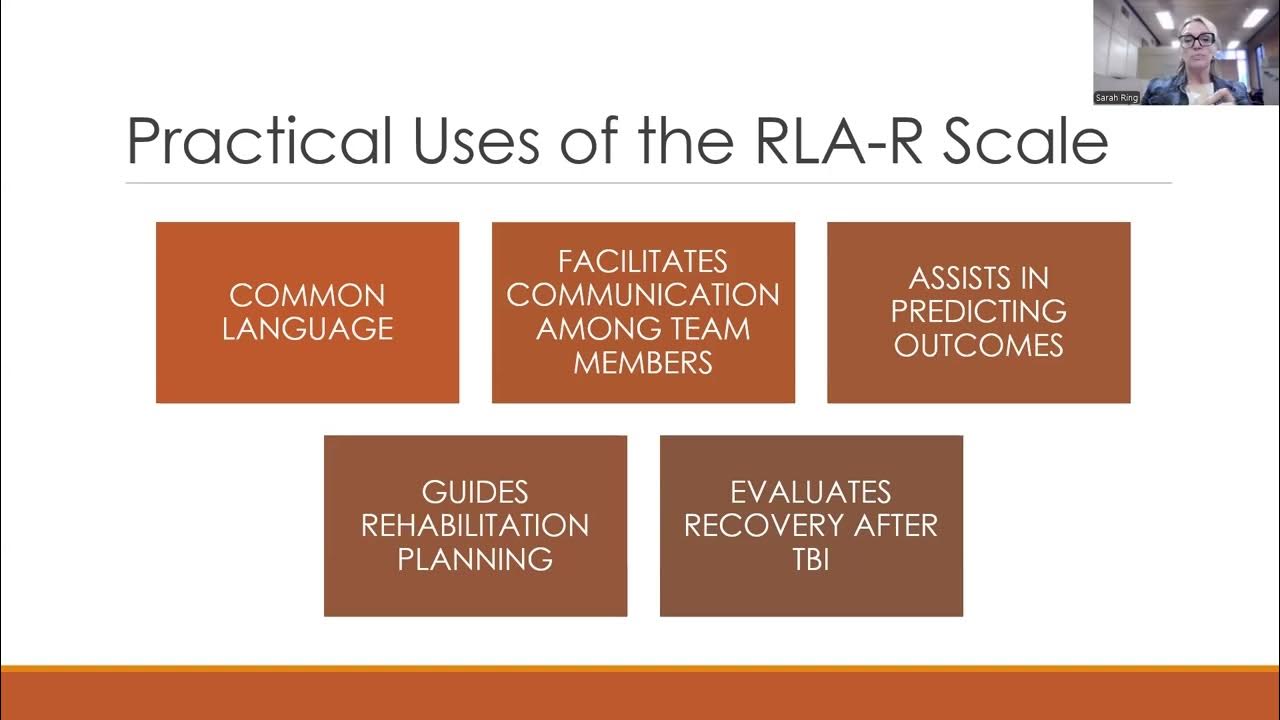 Sarah Ring

Practical Uses of the RLA-R Scale

COMMON LANGUAGE

FACILITATES COMMUNICATION AMONG TEAM MEMBERS

ASSISTS IN PREDICTING OUTCOMES

GUIDES REHABILITATION PLANNING

EVALUATES RECOVERY AFTER TBI